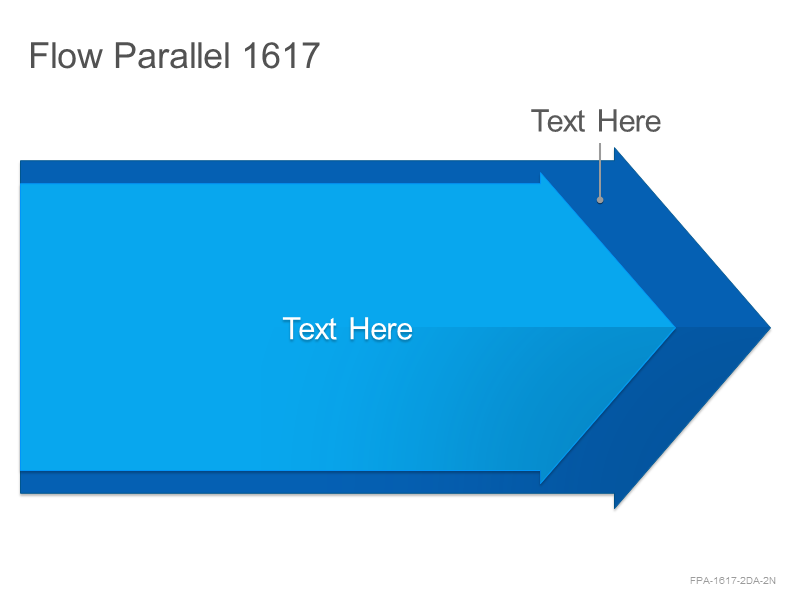 Flow Parallel 1617

Text Here

Text Here

FPA-1617-2DA-2N